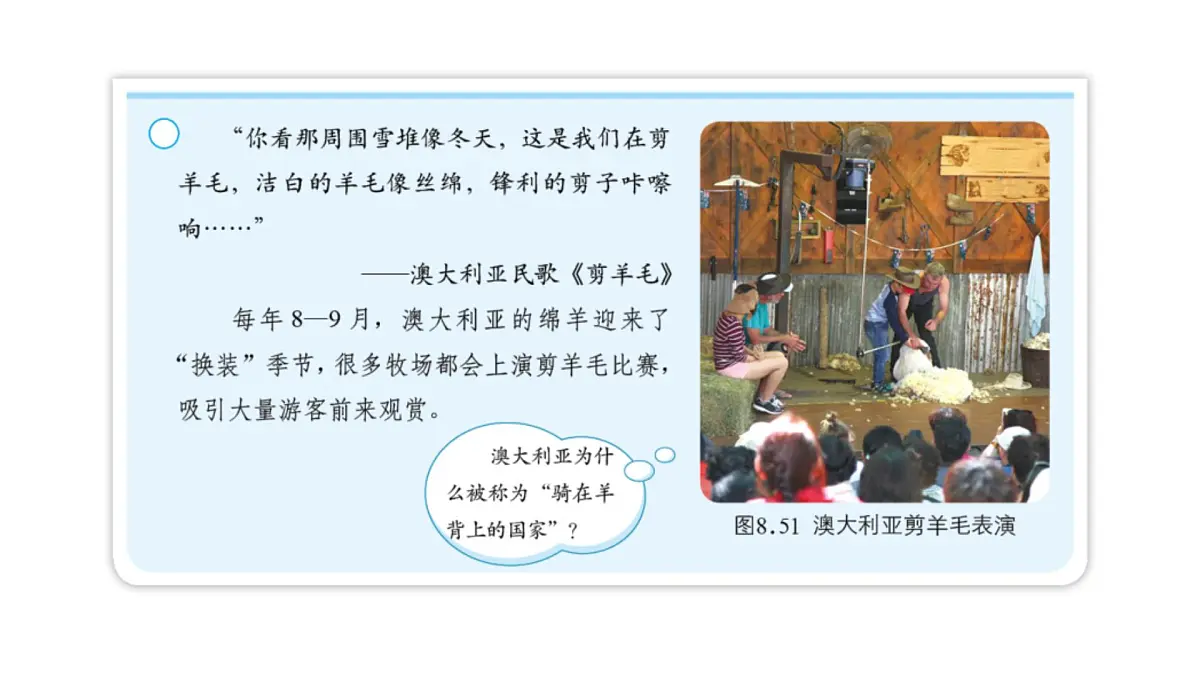 “你看那周围雪堆像冬天，这是我们在剪羊毛，洁白的羊毛像丝绵，锋利的剪子咔嚓响……”

——澳大利亚民歌《剪羊毛》

每年8—9月，澳大利亚的绵羊迎来了“换装”季节，很多牧场都会上演剪羊毛比赛，吸引大量游客前来观赏。

澳大利亚为什么被称为“骑在羊背上的国家”？

图8.51 澳大利亚剪羊毛表演